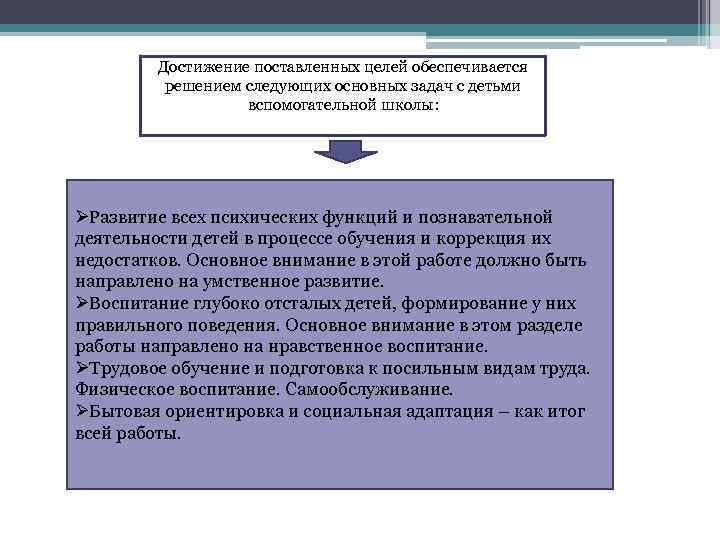 Достижение поставленных целей обеспечивается решением следующих основных задач с детьми вспомогательной школы:

➢Развитие всех психических функций и познавательной деятельности детей в процессе обучения и коррекция их недостатков. Основное внимание в этой работе должно быть направлено на умственное развитие.
➢Воспитание глубоко отсталых детей, формирование у них правильного поведения. Основное внимание в этом разделе работы направлено на нравственное воспитание.
➢Трудовое обучение и подготовка к посильным видам труда. Физическое воспитание. Самообслуживание.
➢Бытовая ориентировка и социальная адаптация – как итог всей работы.